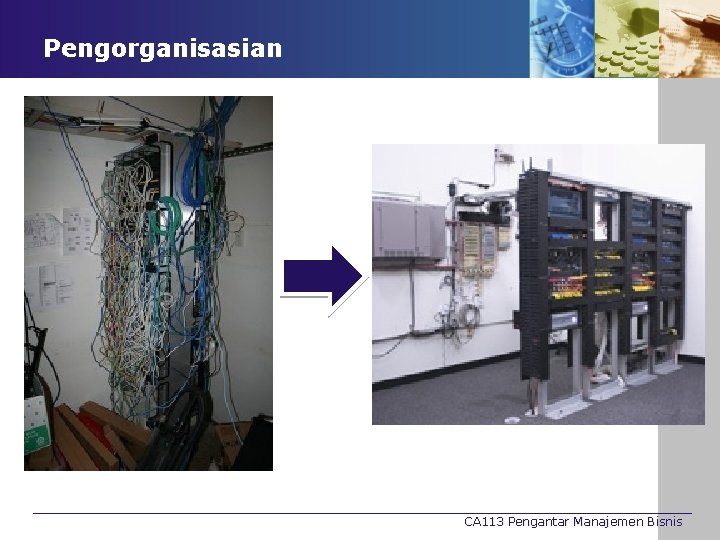 Pengorganisasian

CA113 Pengantar Manajemen Bisnis